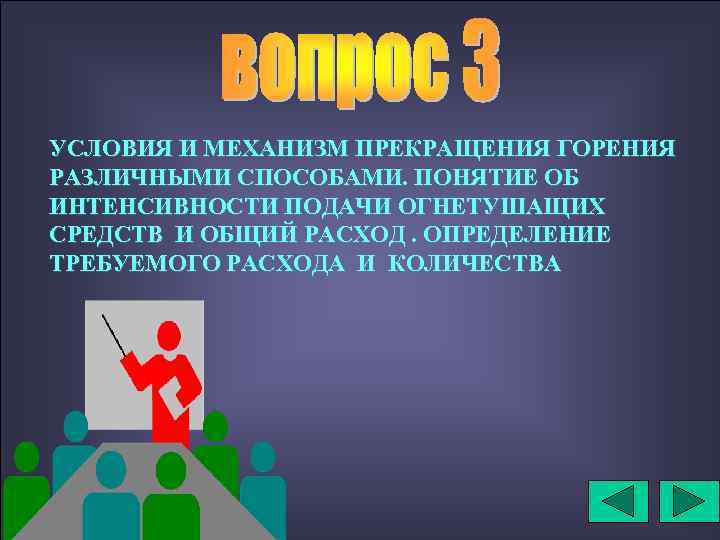 вопрос 3

УСЛОВИЯ И МЕХАНИЗМ ПРЕКРАЩЕНИЯ ГОРЕНИЯ РАЗЛИЧНЫМИ СПОСОБАМИ. ПОНЯТИЕ ОБ ИНТЕНСИВНОСТИ ПОДАЧИ ОГНЕТУШАЩИХ СРЕДСТВ И ОБЩИЙ РАСХОД . ОПРЕДЕЛЕНИЕ ТРЕБУЕМОГО РАСХОДА И КОЛИЧЕСТВА